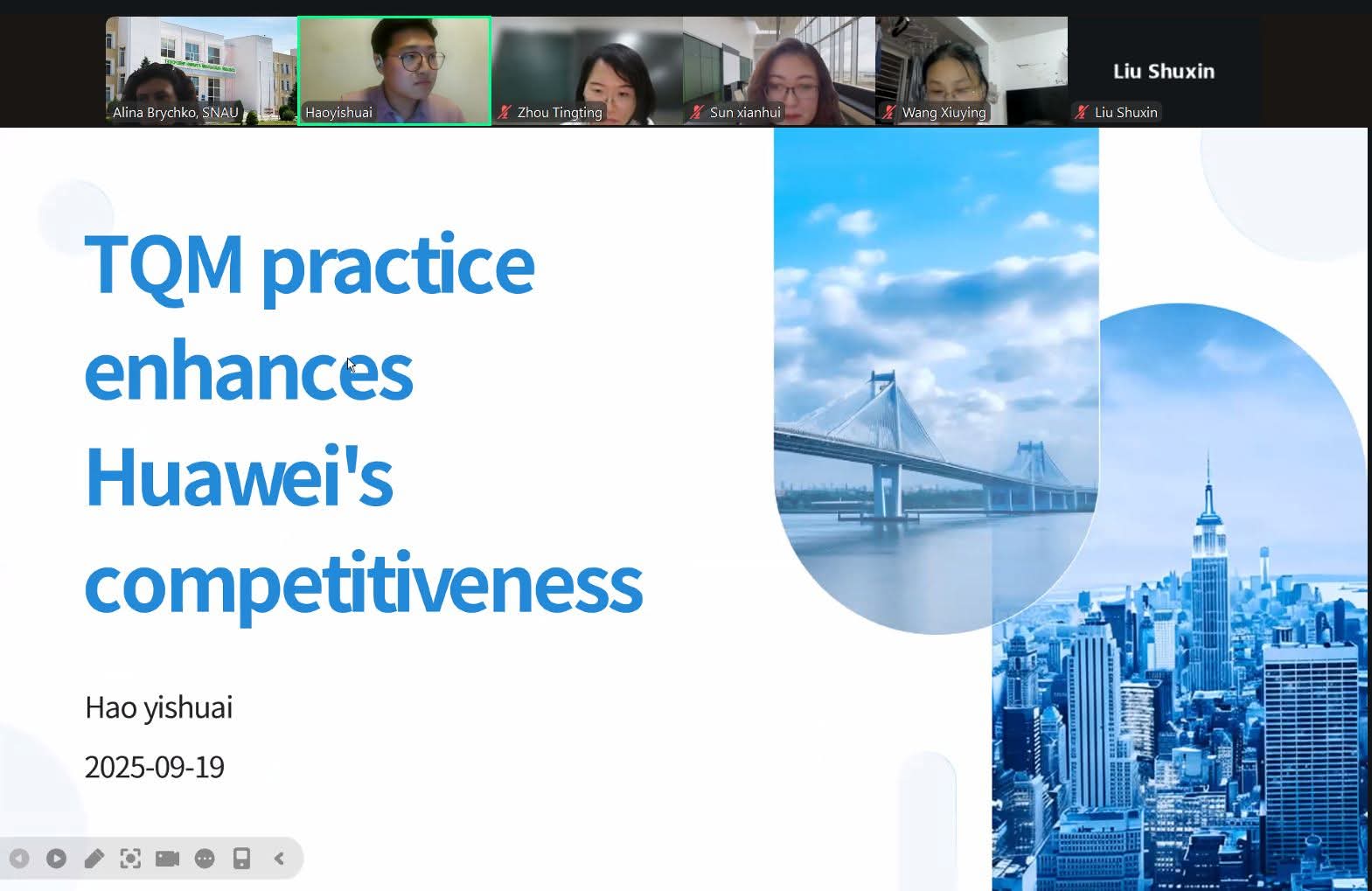 Alina Brychko, SNAU
Haoyishuai
Zhou Tingting
Sun xianhui
Wang Xiuying
Liu Shuxin
Liu Shuxin

TQM practice enhances Huawei's competitiveness

Hao yishuai

2025-09-19